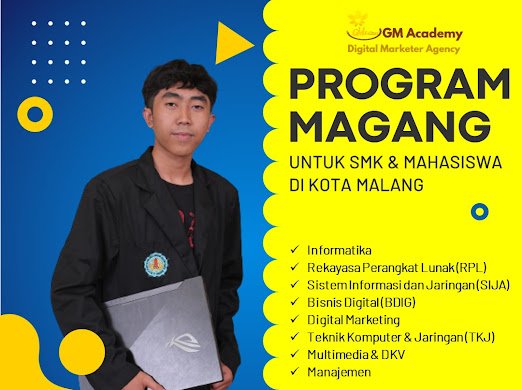 GM Academy
Digital Marketer Agency

PROGRAM MAGANG

UNTUK SMK & MAHASISWA DI KOTA MALANG

✓ Informatika
✓ Rekayasa Perangkat Lunak (RPL)
✓ Sistem Informasi dan Jaringan (SIJA)
✓ Bisnis Digital (BDIG)
✓ Digital Marketing
✓ Teknik Komputer & Jaringan (TKJ)
✓ Multimedia & DKV
✓ Manajemen